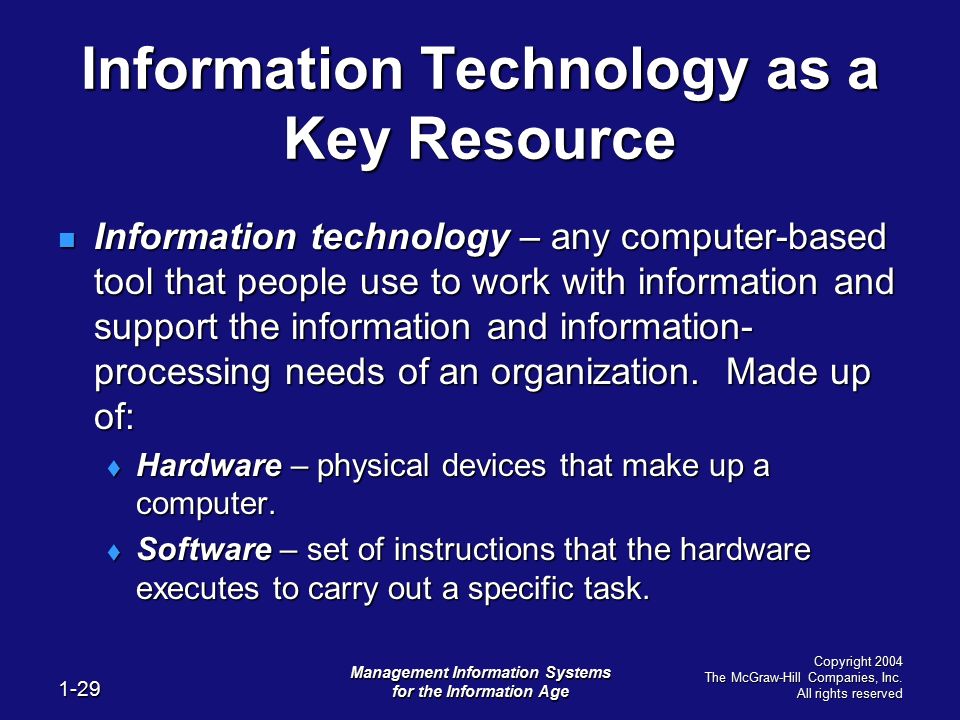 Information Technology as a Key Resource

Information technology – any computer-based tool that people use to work with information and support the information and information-processing needs of an organization. Made up of:

Hardware – physical devices that make up a computer.

Software – set of instructions that the hardware executes to carry out a specific task.

1-29

Management Information Systems for the Information Age

Copyright 2004
The McGraw-Hill Companies, Inc.
All rights reserved